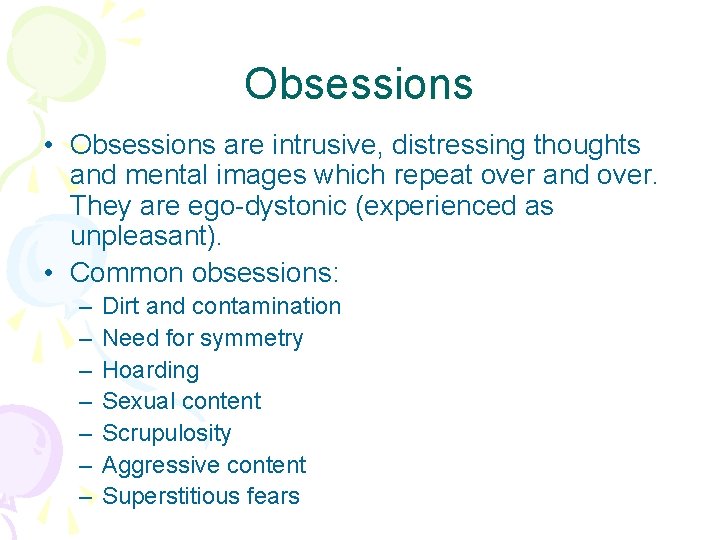 Obsessions

• Obsessions are intrusive, distressing thoughts and mental images which repeat over and over. They are ego-dystonic (experienced as unpleasant).
• Common obsessions:
– Dirt and contamination
– Need for symmetry
– Hoarding
– Sexual content
– Scrupulosity
– Aggressive content
– Superstitious fears